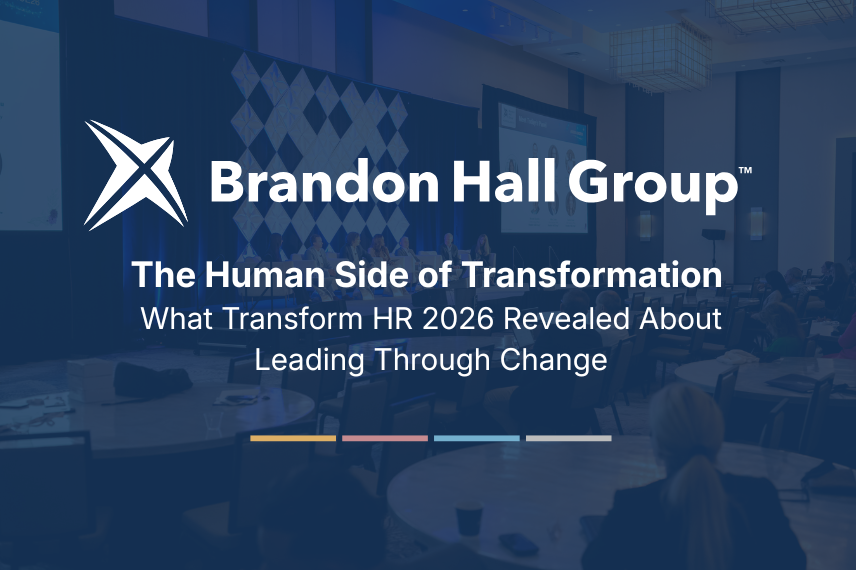 Brandon Hall Group™

The Human Side of Transformation
What Transform HR 2026 Revealed About Leading Through Change